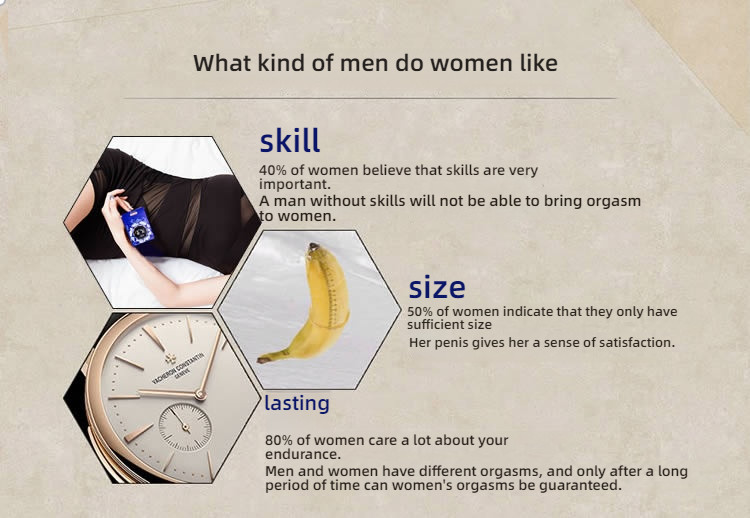 What kind of men do women like

skill

40% of women believe that skills are very important.
A man without skills will not be able to bring orgasm to women.

size

50% of women indicate that they only have sufficient size
Her penis gives her a sense of satisfaction.

VACHERON CONSTANTIN
GENEVE

lasting

80% of women care a lot about your endurance.
Men and women have different orgasms, and only after a long period of time can women's orgasms be guaranteed.